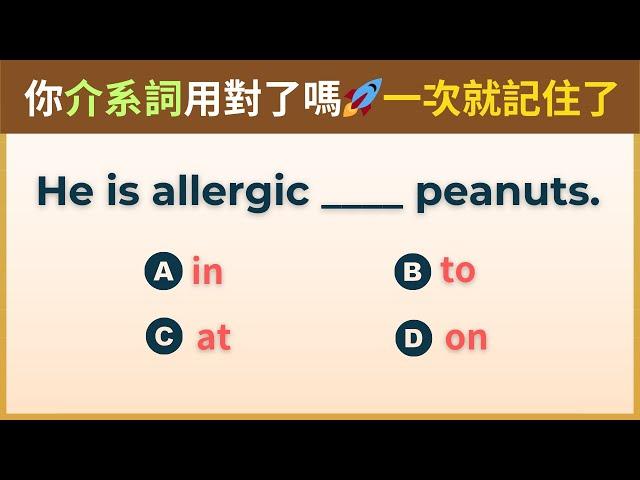 你介系詞用對了嗎🚀一次就記住了

He is allergic ____ peanuts.

A in
B to
C at
D on